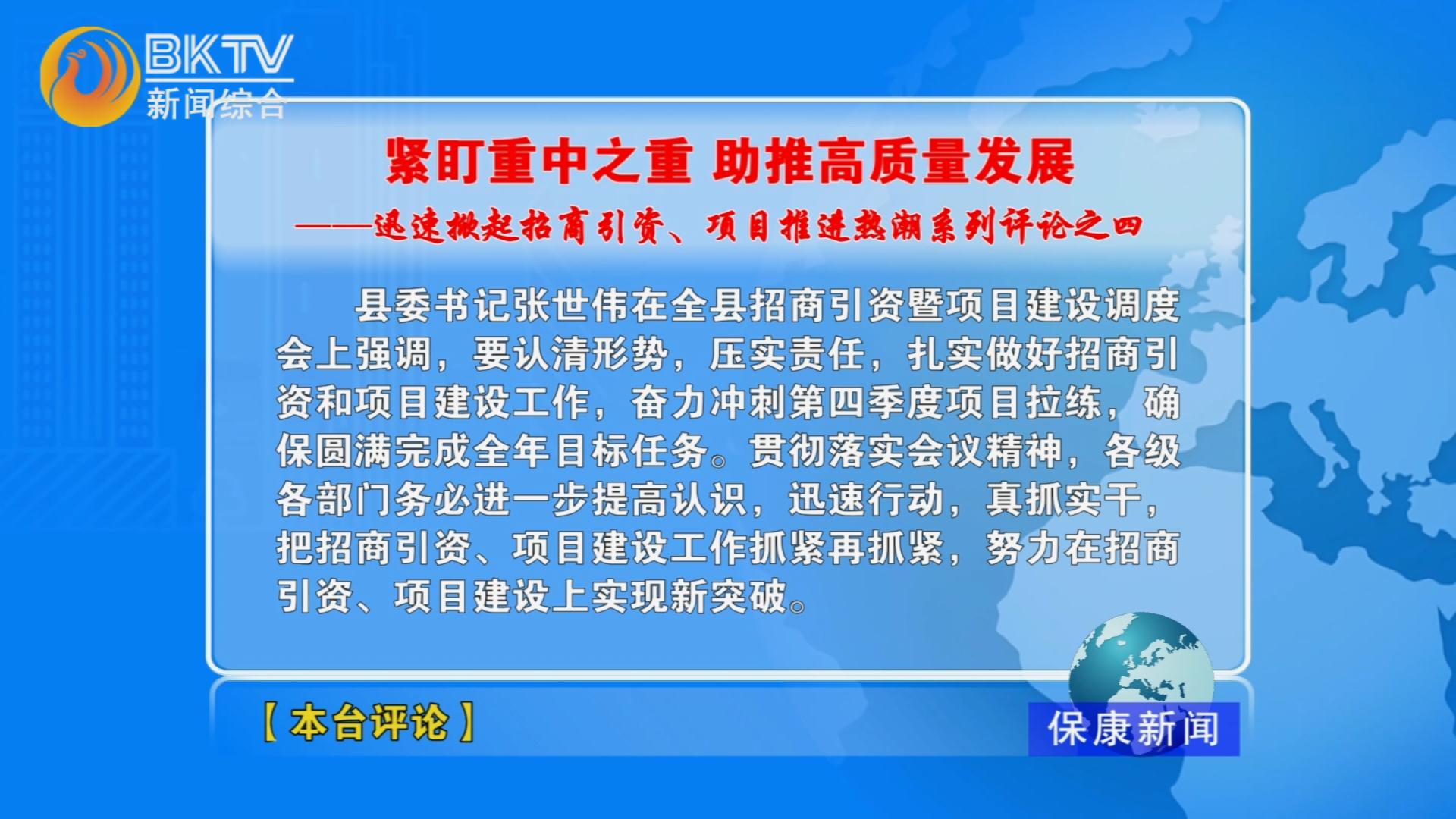 BKTV
新闻综合

紧盯重中之重 助推高质量发展

——迅速掀起招商引资、项目推进热潮系列评论之四

县委书记张世伟在全县招商引资暨项目建设调度会上强调，要认清形势，压实责任，扎实做好招商引资和项目建设工作，奋力冲刺第四季度项目拉练，确保圆满完成全年目标任务。贯彻落实会议精神，各级各部门务必进一步提高认识，迅速行动，真抓实干，把招商引资、项目建设工作抓紧再抓紧，努力在招商引资、项目建设上实现新突破。

【本台评论】

保康新闻